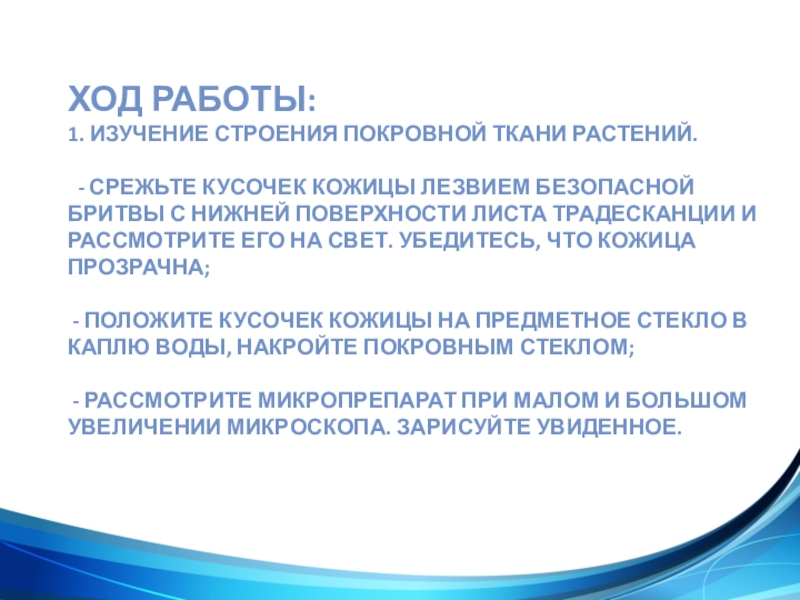 ХОД РАБОТЫ:
1. ИЗУЧЕНИЕ СТРОЕНИЯ ПОКРОВНОЙ ТКАНИ РАСТЕНИЙ.

- СРЕЖЬТЕ КУСОЧЕК КОЖИЦЫ ЛЕЗВИЕМ БЕЗОПАСНОЙ БРИТВЫ С НИЖНЕЙ ПОВЕРХНОСТИ ЛИСТА ТРАДЕСКАНЦИИ И РАССМОТРИТЕ ЕГО НА СВЕТ. УБЕДИТЕСЬ, ЧТО КОЖИЦА ПРОЗРАЧНА;

- ПОЛОЖИТЕ КУСОЧЕК КОЖИЦЫ НА ПРЕДМЕТНОЕ СТЕКЛО В КАПЛЮ ВОДЫ, НАКРОЙТЕ ПОКРОВНЫМ СТЕКЛОМ;

- РАССМОТРИТЕ МИКРОПРЕПАРАТ ПРИ МАЛОМ И БОЛЬШОМ УВЕЛИЧЕНИИ МИКРОСКОПА. ЗАРИСУЙТЕ УВИДЕННОЕ.